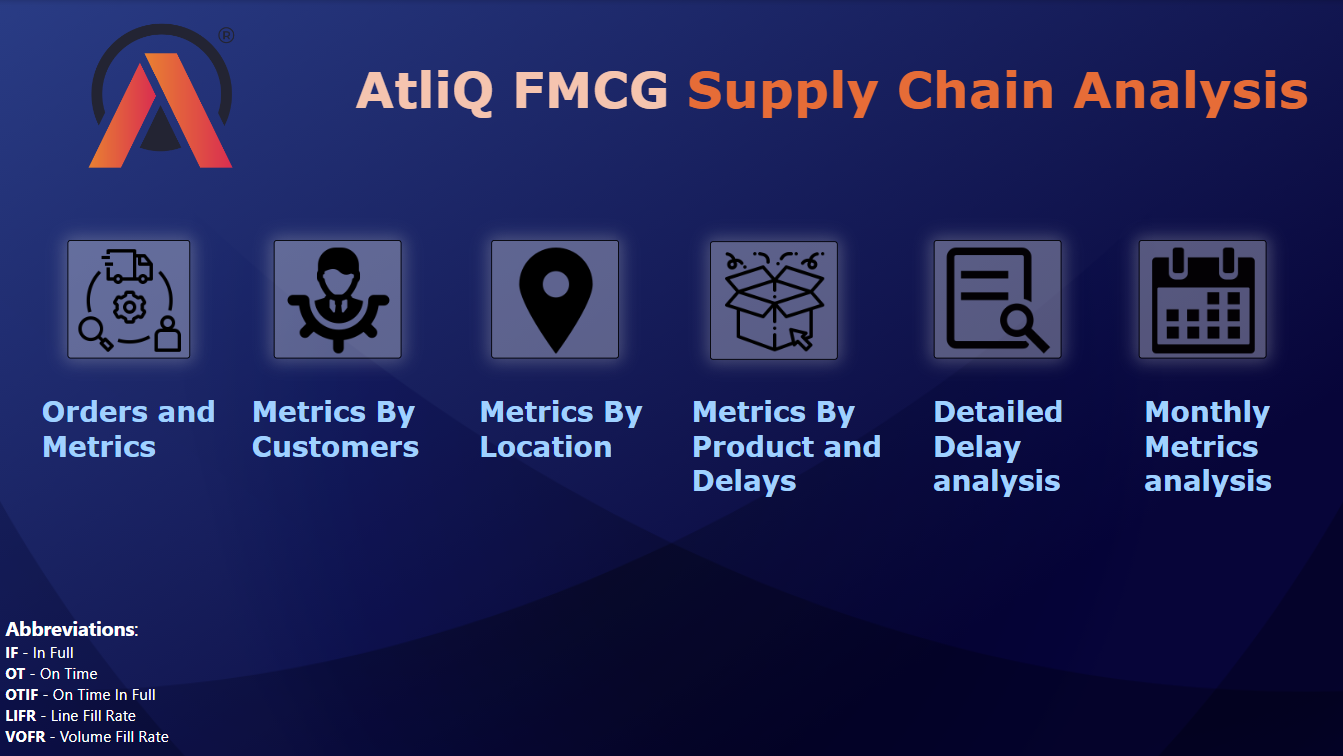 ®

AtliQ FMCG Supply Chain Analysis

Orders and Metrics

Metrics By Customers

Metrics By Location

Metrics By Product and Delays

Detailed Delay analysis

Monthly Metrics analysis

Abbreviations:
IF - In Full
OT - On Time
OTIF - On Time In Full
LIFR - Line Fill Rate
VOFR - Volume Fill Rate